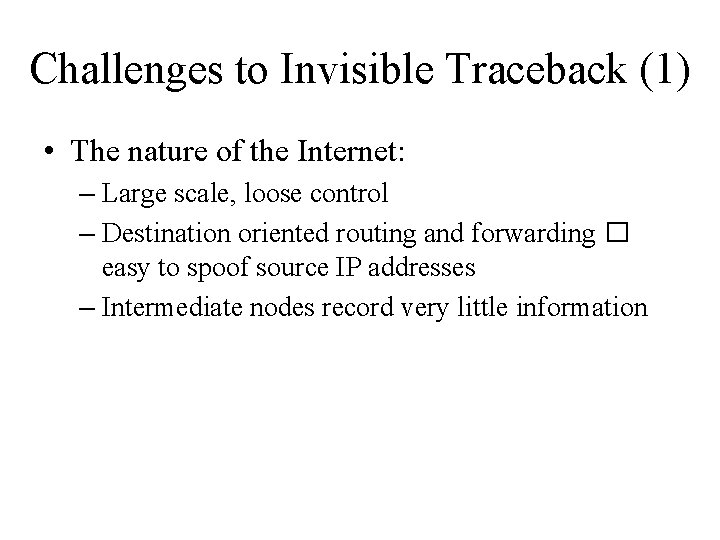 Challenges to Invisible Traceback (1)

• The nature of the Internet:
 – Large scale, loose control
 – Destination oriented routing and forwarding □ easy to spoof source IP addresses
 – Intermediate nodes record very little information